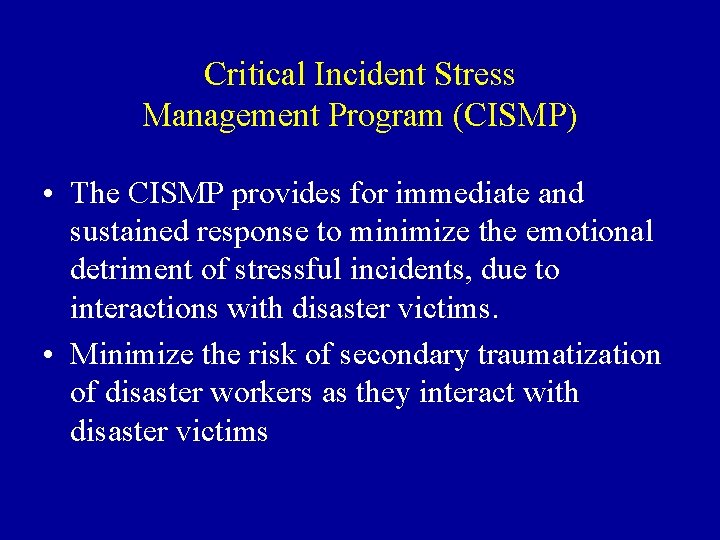 Critical Incident Stress
Management Program (CISMP)

• The CISMP provides for immediate and sustained response to minimize the emotional detriment of stressful incidents, due to interactions with disaster victims.

• Minimize the risk of secondary traumatization of disaster workers as they interact with disaster victims